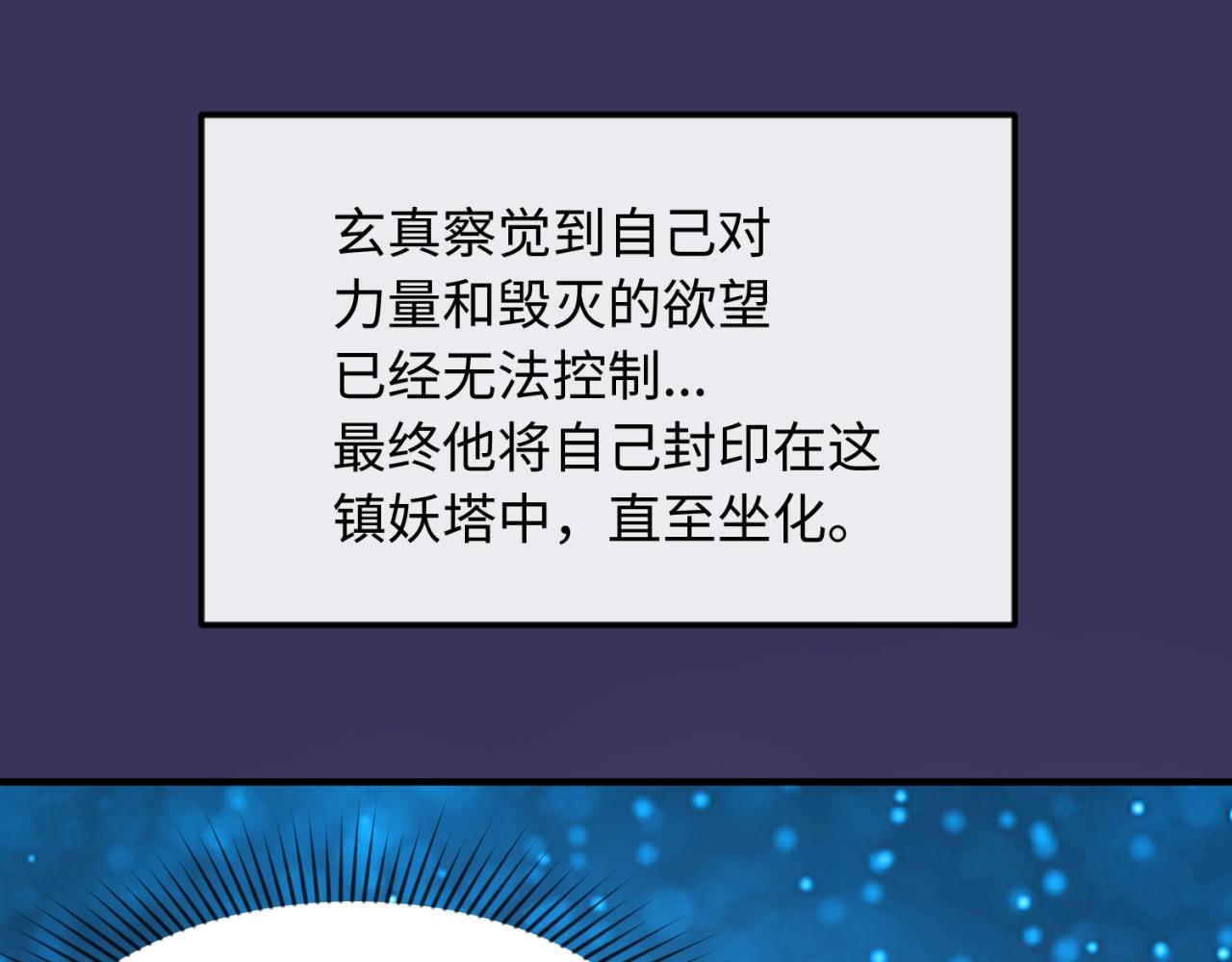 玄真察觉到自己对力量和毁灭的欲望已经无法控制...
最终他将自己封印在这镇妖塔中，直至坐化。